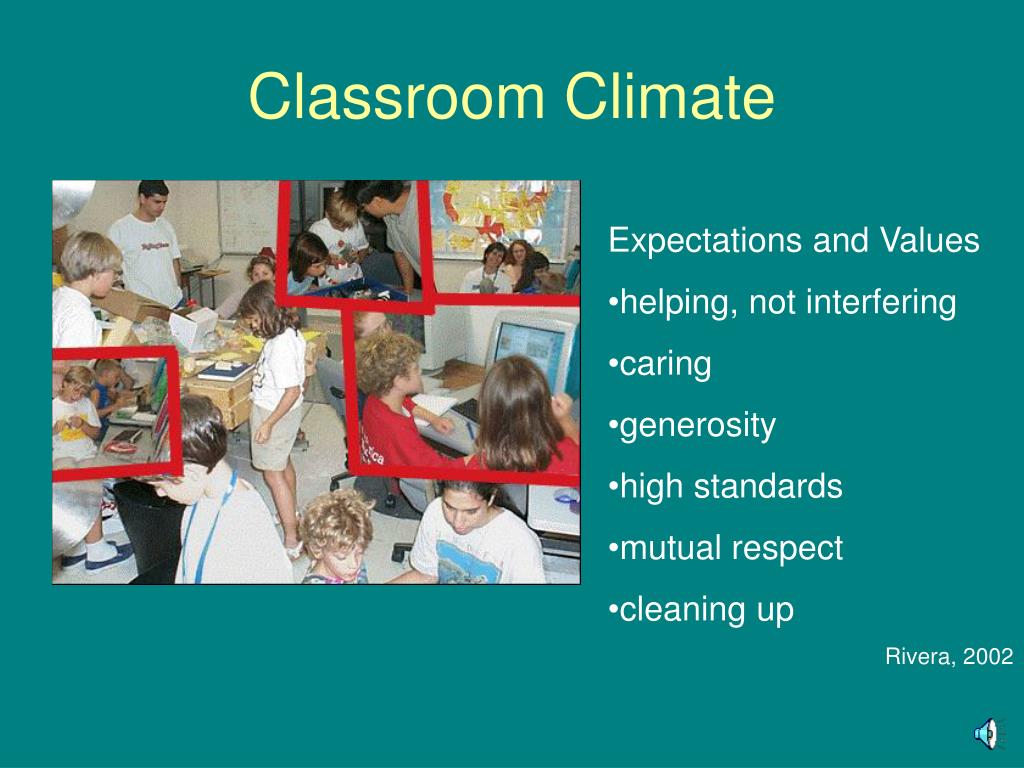 Classroom Climate

Expectations and Values

•helping, not interfering

•caring

•generosity

•high standards

•mutual respect

•cleaning up

Rivera, 2002